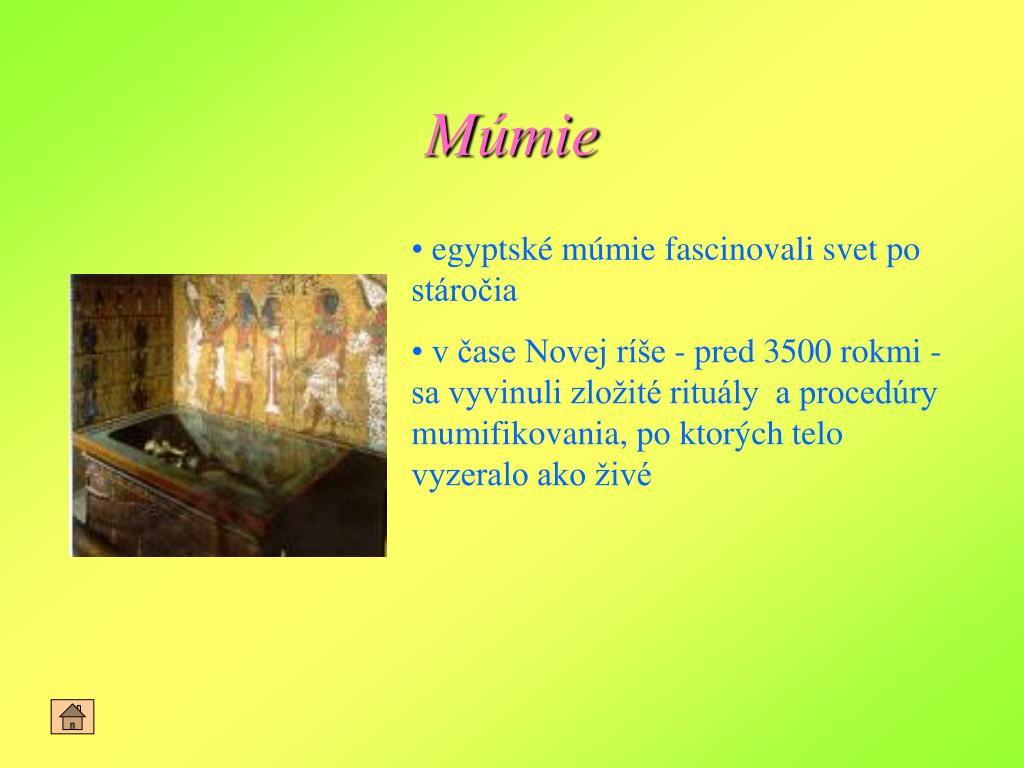 Múmie

• egyptské múmie fascinovali svet po stáročia

• v čase Novej ríše - pred 3500 rokmi - sa vyvinuli zložité rituály a procedúry mumifikovania, po ktorých telo vyzeralo ako živé